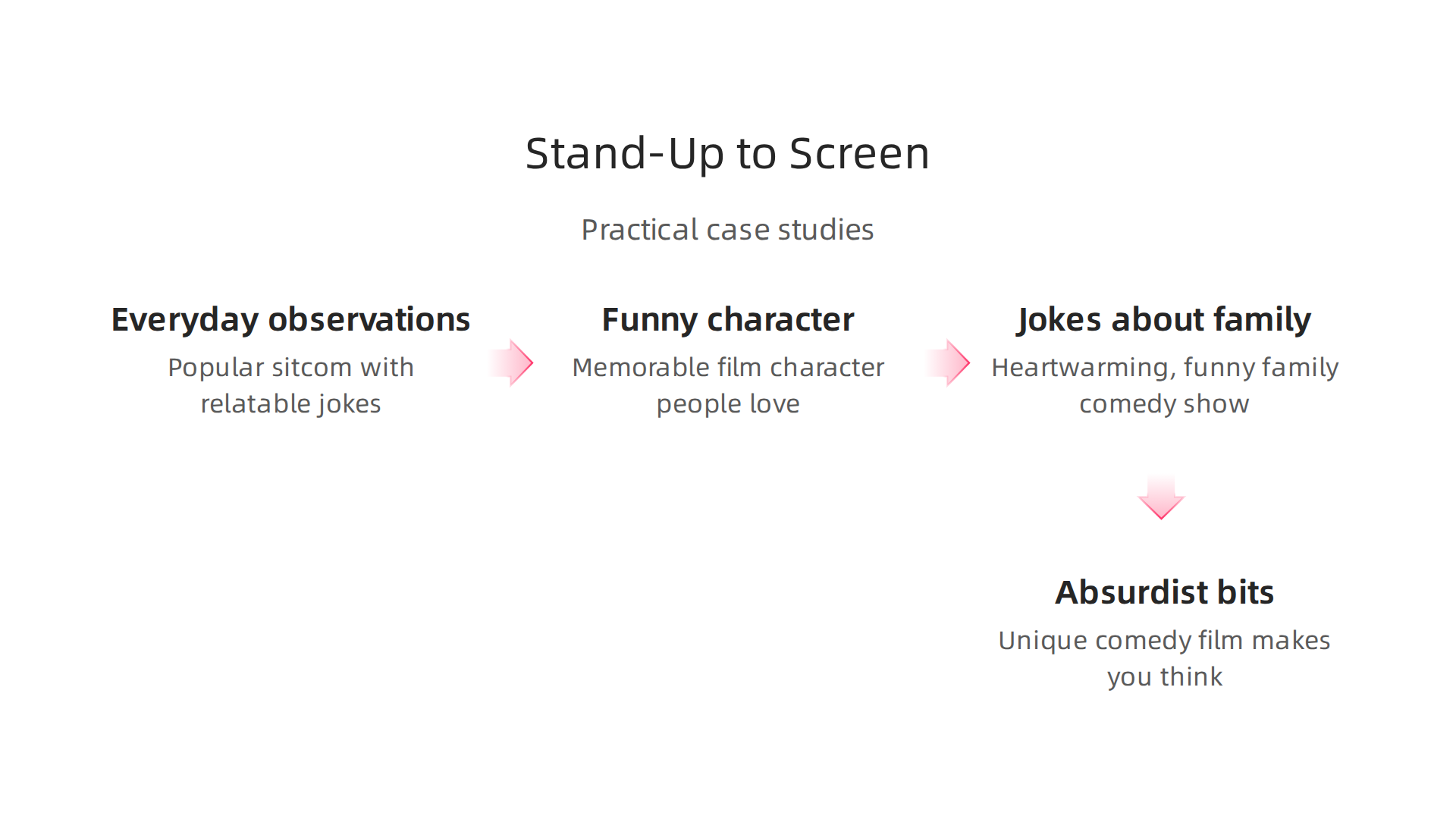 Stand-Up to Screen

Practical case studies

Everyday observations

Popular sitcom with relatable jokes

Funny character

Memorable film character people love

Jokes about family

Heartwarming, funny family comedy show

Absurdist bits

Unique comedy film makes you think